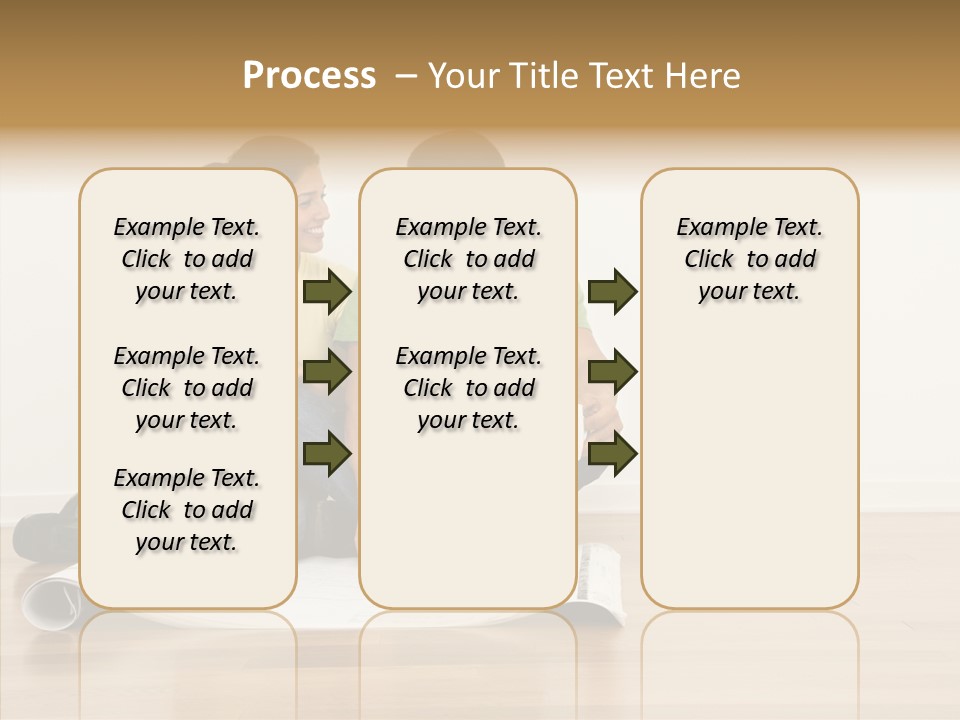 Process – Your Title Text Here

Example Text. Click to add your text.

Example Text. Click to add your text.

Example Text. Click to add your text.

Example Text. Click to add your text.

Example Text. Click to add your text.

Example Text. Click to add your text.